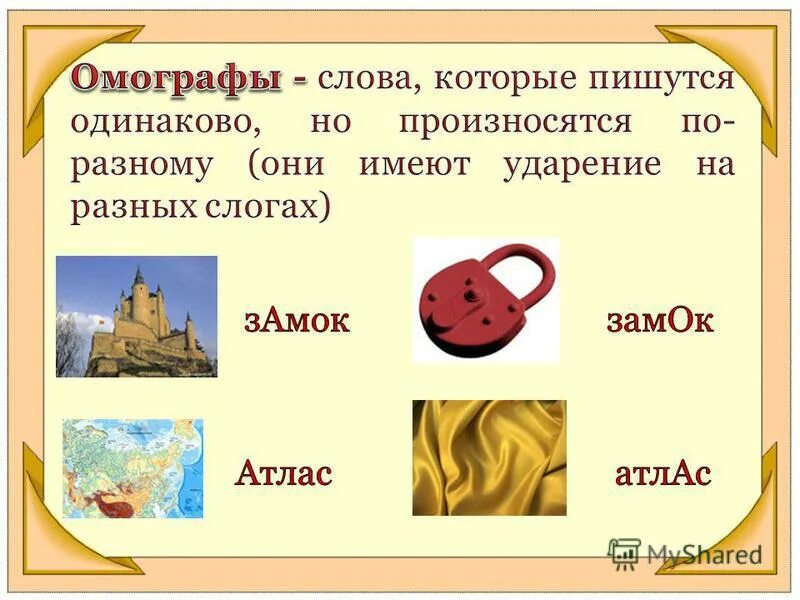 Омографы - слова, которые пишутся одинаково, но произносятся по-разному (они имеют ударение на разных слогах)

зАмок

замОк

Атлас

атлАс

MyShared